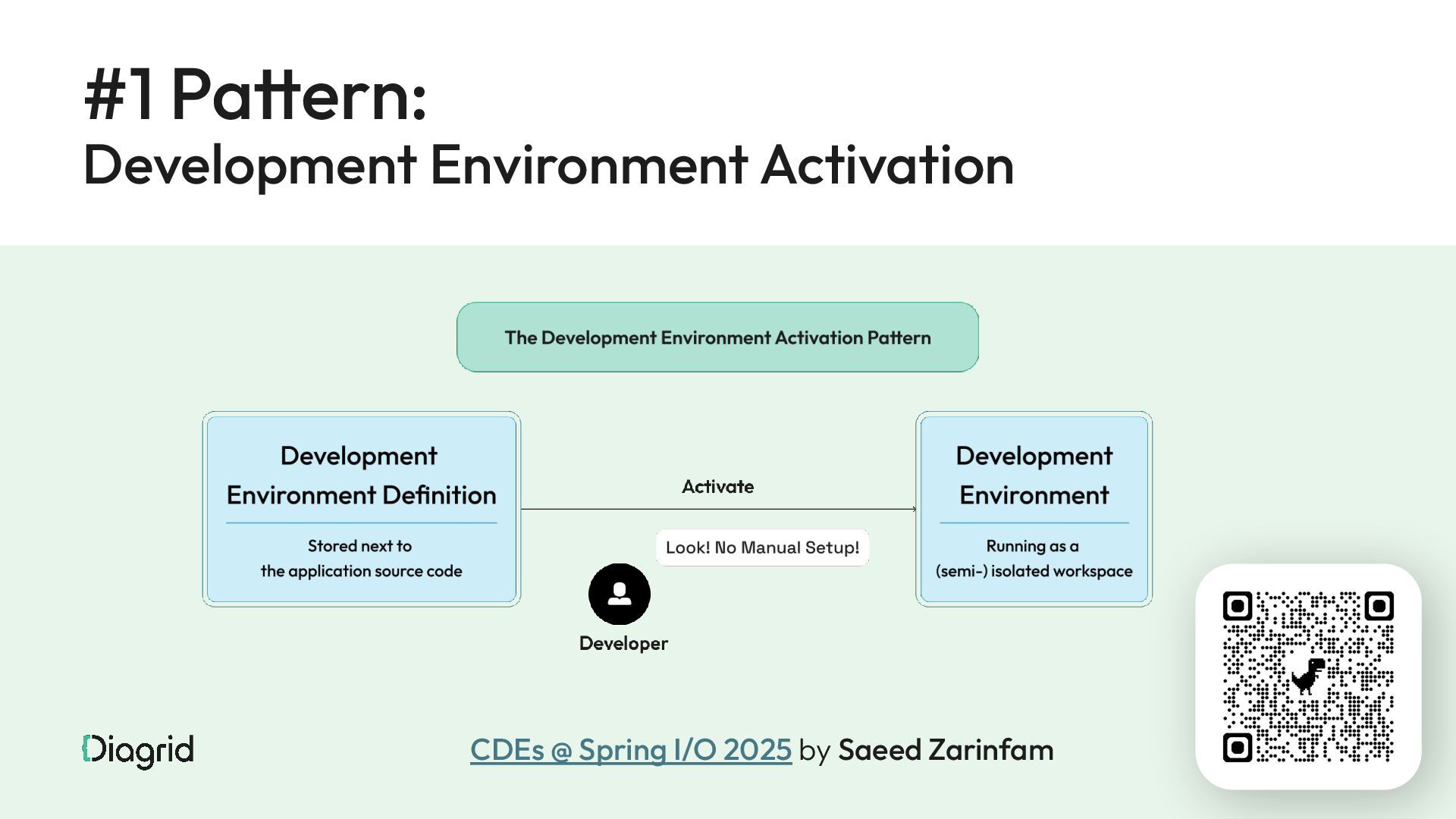 #1 Pattern:
Development Environment Activation

The Development Environment Activation Pattern

Development Environment Definition

Stored next to the application source code

Activate

Look! No Manual Setup!

Developer

Development Environment

Running as a (semi-) isolated workspace

Diagrid

CDEs @ Spring I/O 2025 by Saeed Zarinfam